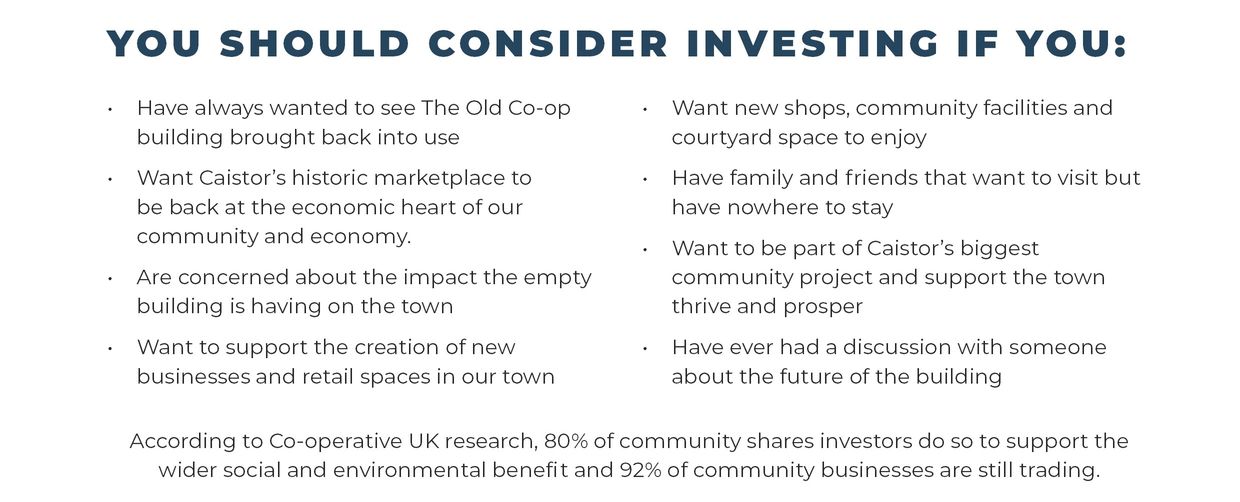 YOU SHOULD CONSIDER INVESTING IF YOU:

• Have always wanted to see The Old Co-op building brought back into use

• Want Caistor's historic marketplace to be back at the economic heart of our community and economy.

• Are concerned about the impact the empty building is having on the town

• Want to support the creation of new businesses and retail spaces in our town

• Want new shops, community facilities and courtyard space to enjoy

• Have family and friends that want to visit but have nowhere to stay

• Want to be part of Caistor's biggest community project and support the town thrive and prosper

• Have ever had a discussion with someone about the future of the building

According to Co-operative UK research, 80% of community shares investors do so to support the wider social and environmental benefit and 92% of community businesses are still trading.